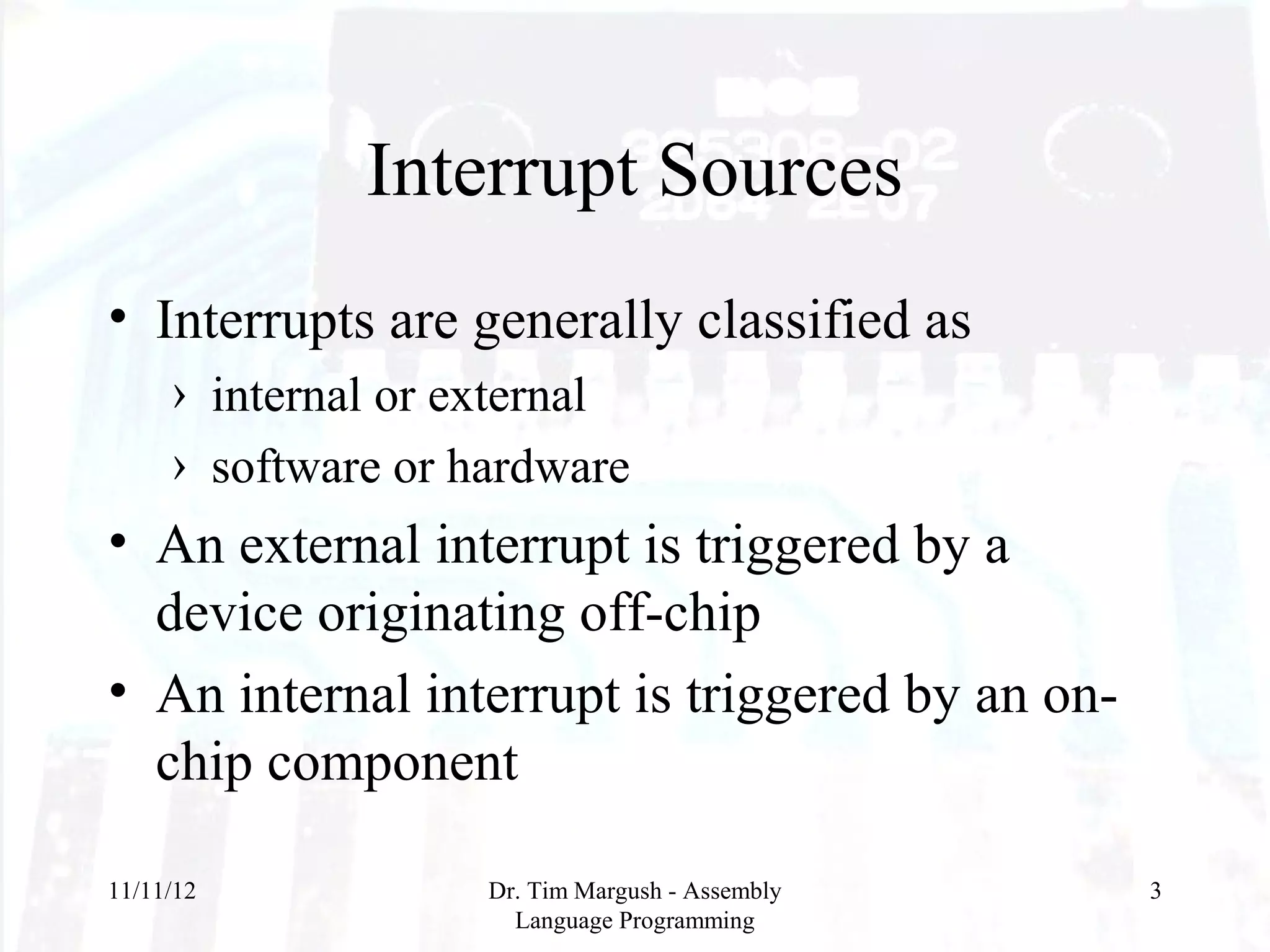 Interrupt Sources

• Interrupts are generally classified as
› internal or external
› software or hardware
• An external interrupt is triggered by a device originating off-chip
• An internal interrupt is triggered by an on-chip component

11/11/12

Dr. Tim Margush - Assembly Language Programming

3